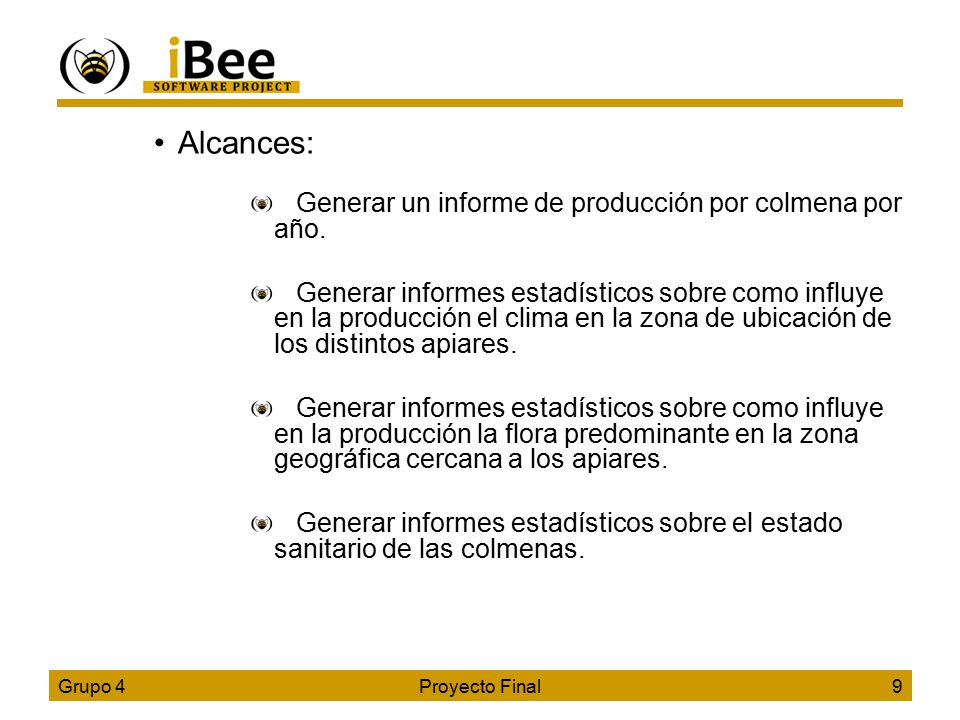 iBee
SOFTWARE PROJECT

• Alcances:

Generar un informe de producción por colmena por año.

Generar informes estadísticos sobre como influye en la producción el clima en la zona de ubicación de los distintos apiares.

Generar informes estadísticos sobre como influye en la producción la flora predominante en la zona geográfica cercana a los apiares.

Generar informes estadísticos sobre el estado sanitario de las colmenas.

Grupo 4 Proyecto Final 9